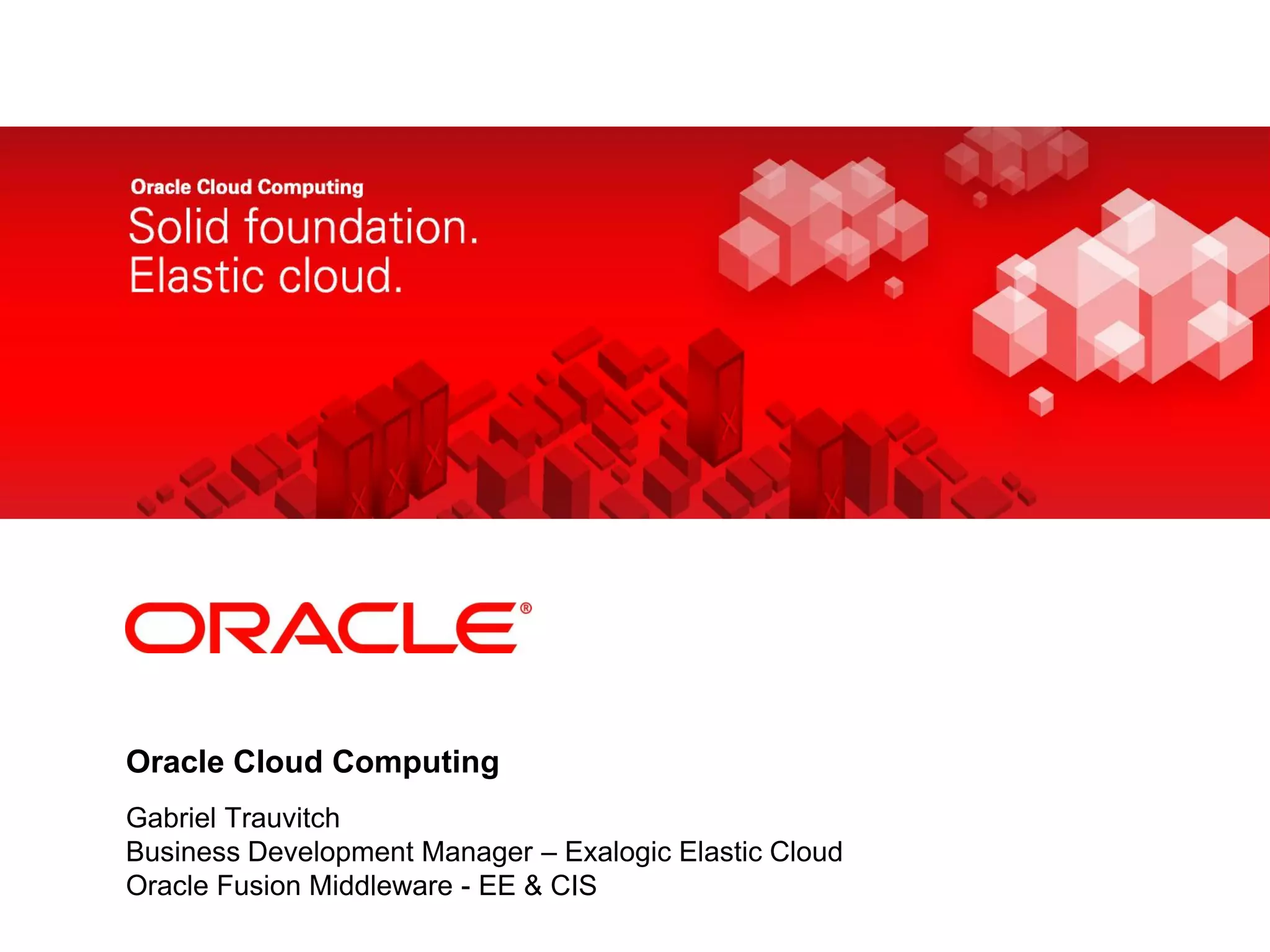 Oracle Cloud Computing
Solid foundation.
Elastic cloud.

ORACLE®

Oracle Cloud Computing

Gabriel Trauvitch
Business Development Manager – Exalogic Elastic Cloud
Oracle Fusion Middleware - EE & CIS